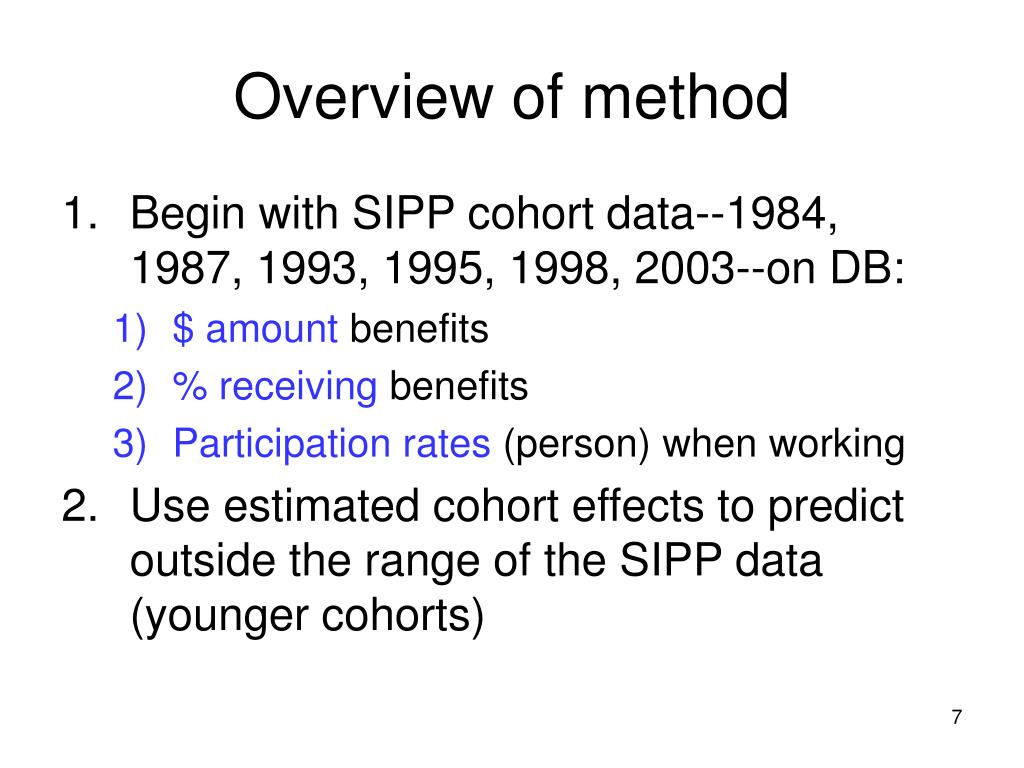 Overview of method

1. Begin with SIPP cohort data--1984, 1987, 1993, 1995, 1998, 2003--on DB:
   1) \$ amount benefits
   2) % receiving benefits
   3) Participation rates (person) when working
2. Use estimated cohort effects to predict outside the range of the SIPP data (younger cohorts)

7